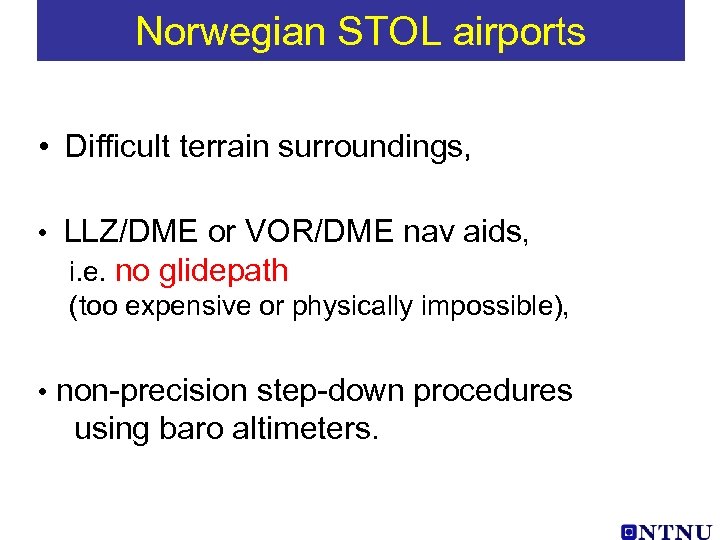 Norwegian STOL airports

• Difficult terrain surroundings,

• LLZ/DME or VOR/DME nav aids, i.e. no glidepath (too expensive or physically impossible),

• non-precision step-down procedures using baro altimeters.

NTNU